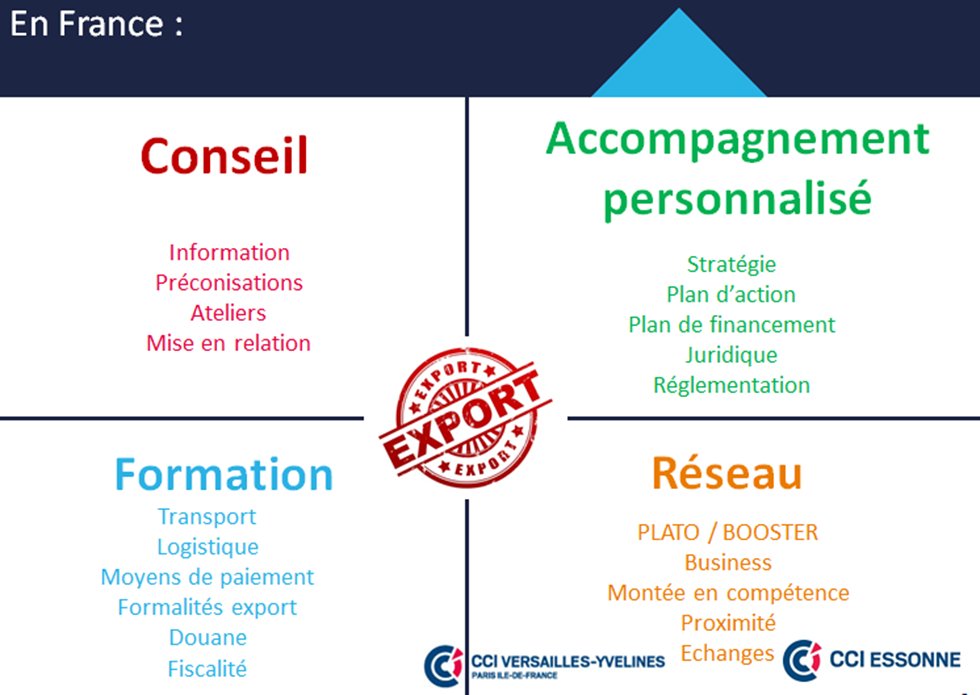 En France :

Conseil

Information
Préconisations
Ateliers
Mise en relation

Accompagnement personnalisé

Stratégie
Plan d'action
Plan de financement
Juridique
Réglementation

EXPORT
EXPORT
EXPORT

Formation

Transport
Logistique
Moyens de paiement
Formalités export
Douane
Fiscalité

Réseau

PLATO / BOOSTER
Business
Montée en compétence
Proximité
Echanges

CCI VERSAILLES-YVELINES
PARIS ILE-DE-FRANCE

CCI ESSONNE